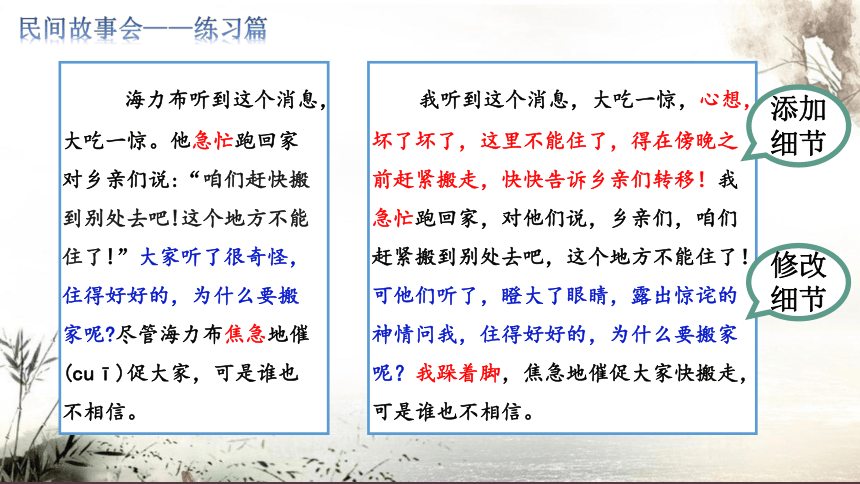 民间故事会——练习篇

海力布听到这个消息，大吃一惊。他急忙跑回家对乡亲们说：“咱们赶快搬到别处去吧！这个地方不能住了！”大家听了很奇怪，住得好好的，为什么要搬家呢？尽管海力布焦急地催（cuī）促大家，可是谁也不相信。

我听到这个消息，大吃一惊，心想，坏了坏了，这里不能住了，得在傍晚之前赶紧搬走，快快告诉乡亲们转移！我急忙跑回家，对他们说，乡亲们，咱们赶紧搬到别处去吧，这个地方不能住了！可他们听了，瞪大了眼睛，露出惊诧的神情问我，住得好好的，为什么要搬家呢？我跺着脚，焦急地催促大家快搬走，可是谁也不相信。

添加细节

修改细节